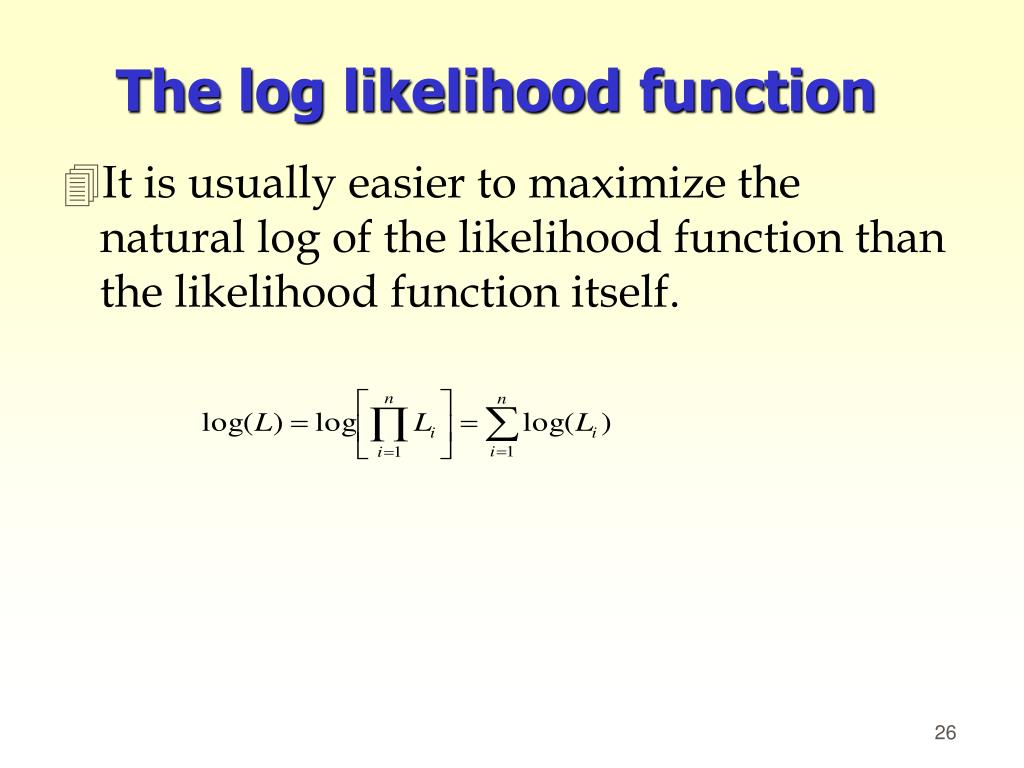 The log likelihood function

It is usually easier to maximize the natural log of the likelihood function than the likelihood function itself.

$\log(L) = \log\left[\prod_{i=1}^{n} L_i\right] = \sum_{i=1}^{n} \log(L_i)$

26